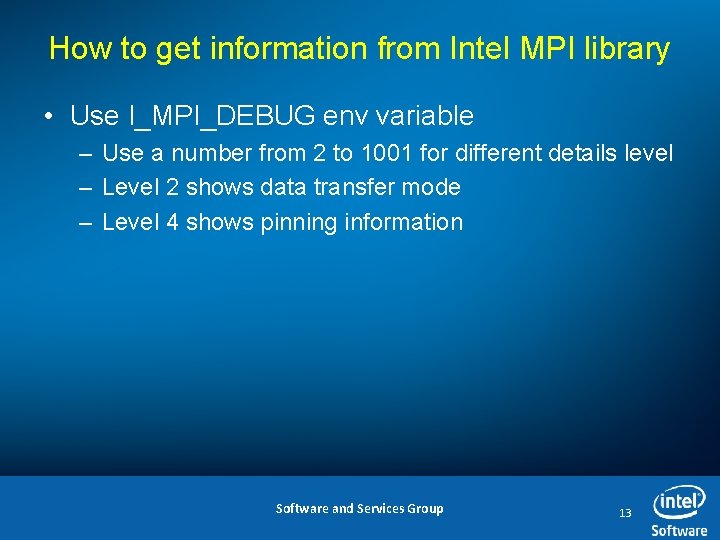 How to get information from Intel MPI library

• Use I_MPI_DEBUG env variable
– Use a number from 2 to 1001 for different details level
– Level 2 shows data transfer mode
– Level 4 shows pinning information

Software and Services Group

13

intel

Software